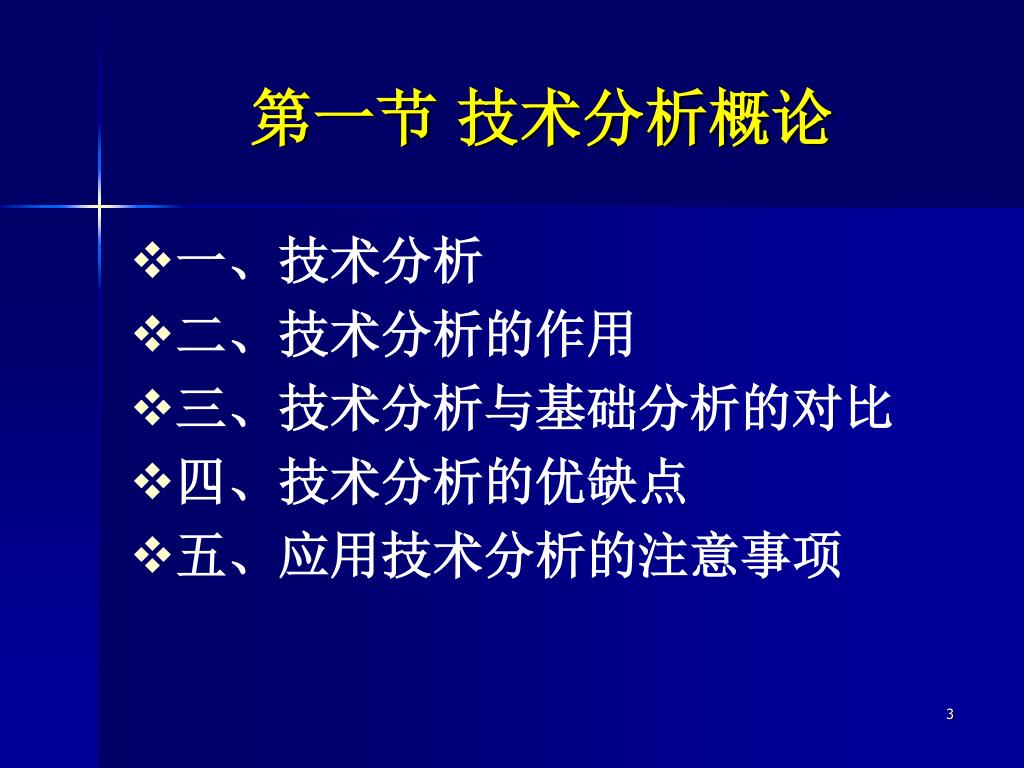 第一节 技术分析概论

❖一、技术分析
❖二、技术分析的作用
❖三、技术分析与基础分析的对比
❖四、技术分析的优缺点
❖五、应用技术分析的注意事项

3